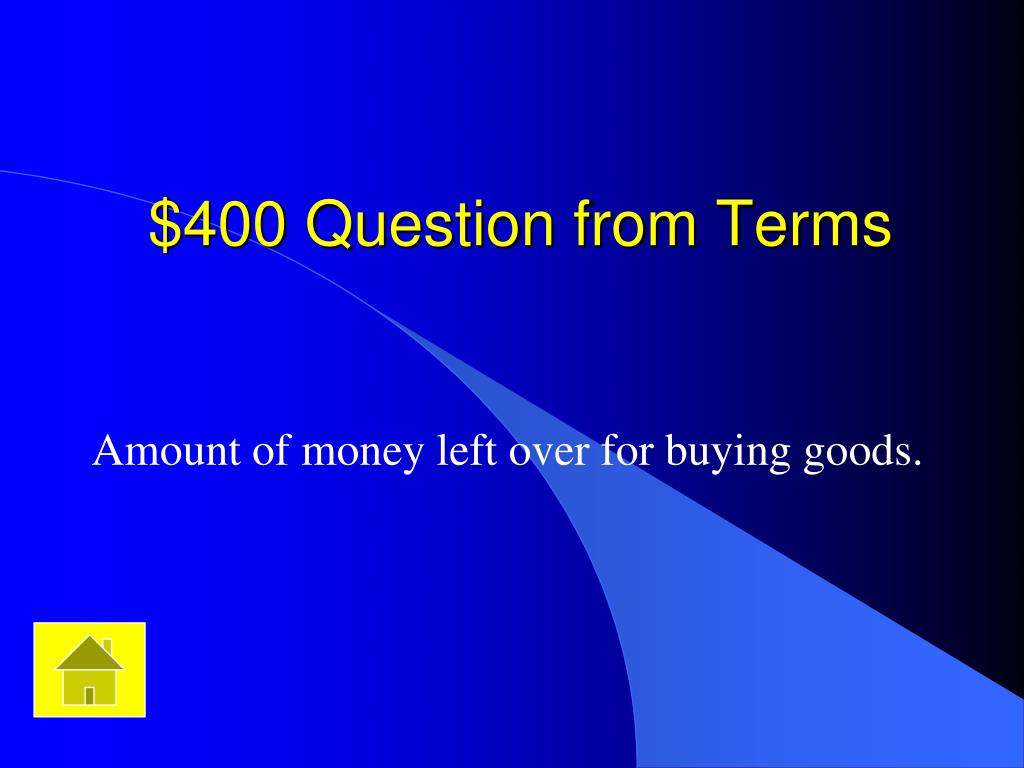 \$400 Question from Terms

Amount of money left over for buying goods.